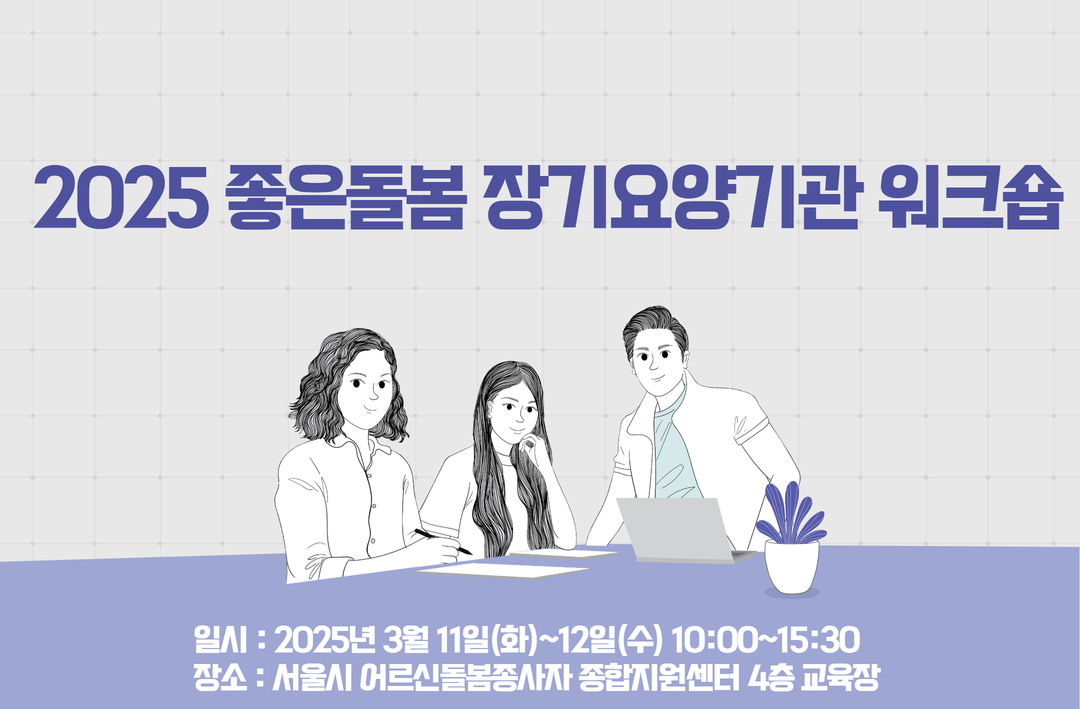 2025 좋은돌봄 장기요양기관 워크숍

일시 : 2025년 3월 11일(화)~12일(수) 10:00~15:30
장소 : 서울시 어르신돌봄종사자 종합지원센터 4층 교육장